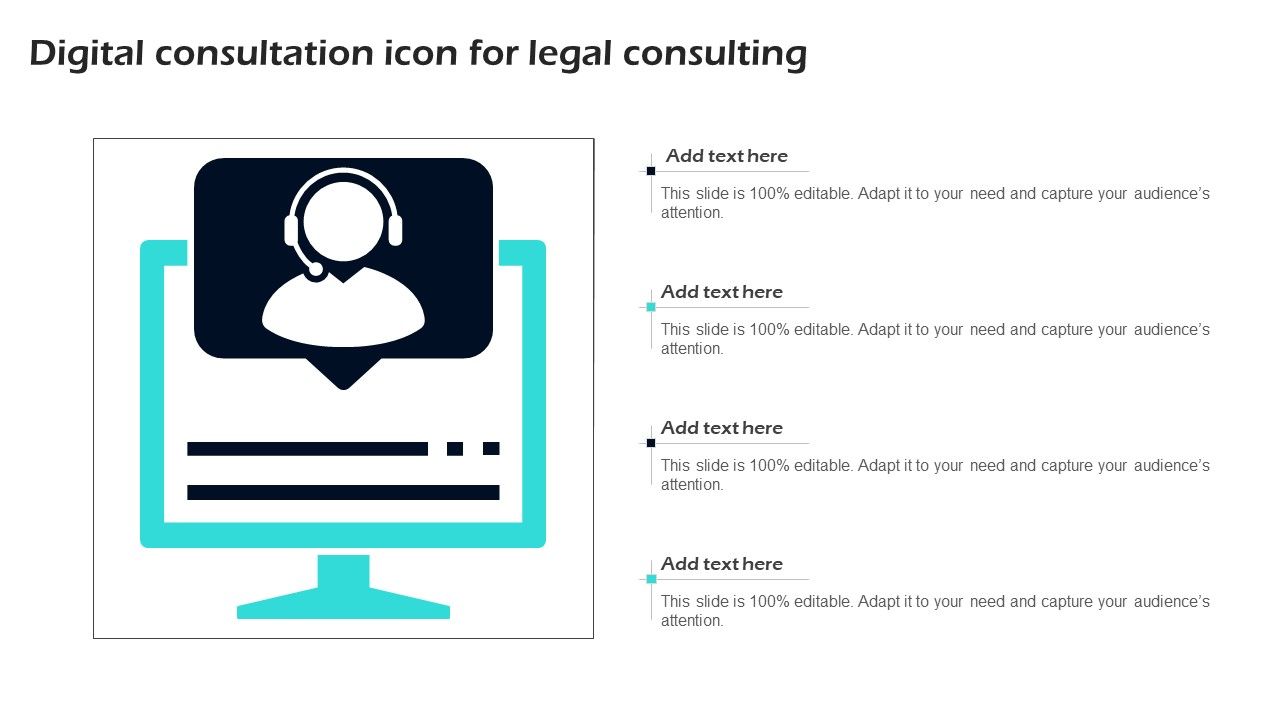 Digital consultation icon for legal consulting

Add text here

This slide is 100% editable. Adapt it to your need and capture your audience's attention.

Add text here

This slide is 100% editable. Adapt it to your need and capture your audience's attention.

Add text here

This slide is 100% editable. Adapt it to your need and capture your audience's attention.

Add text here

This slide is 100% editable. Adapt it to your need and capture your audience's attention.